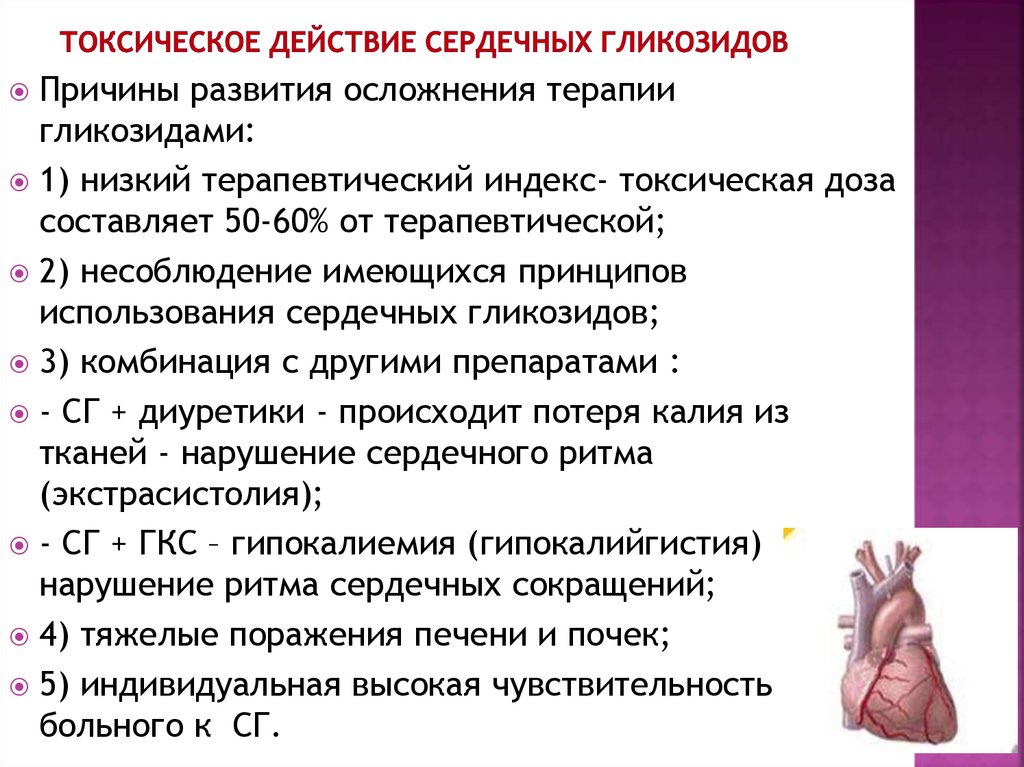 ТОКСИЧЕСКОЕ ДЕЙСТВИЕ СЕРДЕЧНЫХ ГЛИКОЗИДОВ

Причины развития осложнения терапии гликозидами:

1) низкий терапевтический индекс- токсическая доза составляет 50-60% от терапевтической;

2) несоблюдение имеющихся принципов использования сердечных гликозидов;

3) комбинация с другими препаратами :

- СГ + диуретики - происходит потеря калия из тканей - нарушение сердечного ритма (экстрасистолия);

- СГ + ГКС – гипокалиемия (гипокалийгистия) нарушение ритма сердечных сокращений;

4) тяжелые поражения печени и почек;

5) индивидуальная высокая чувствительность больного к СГ.